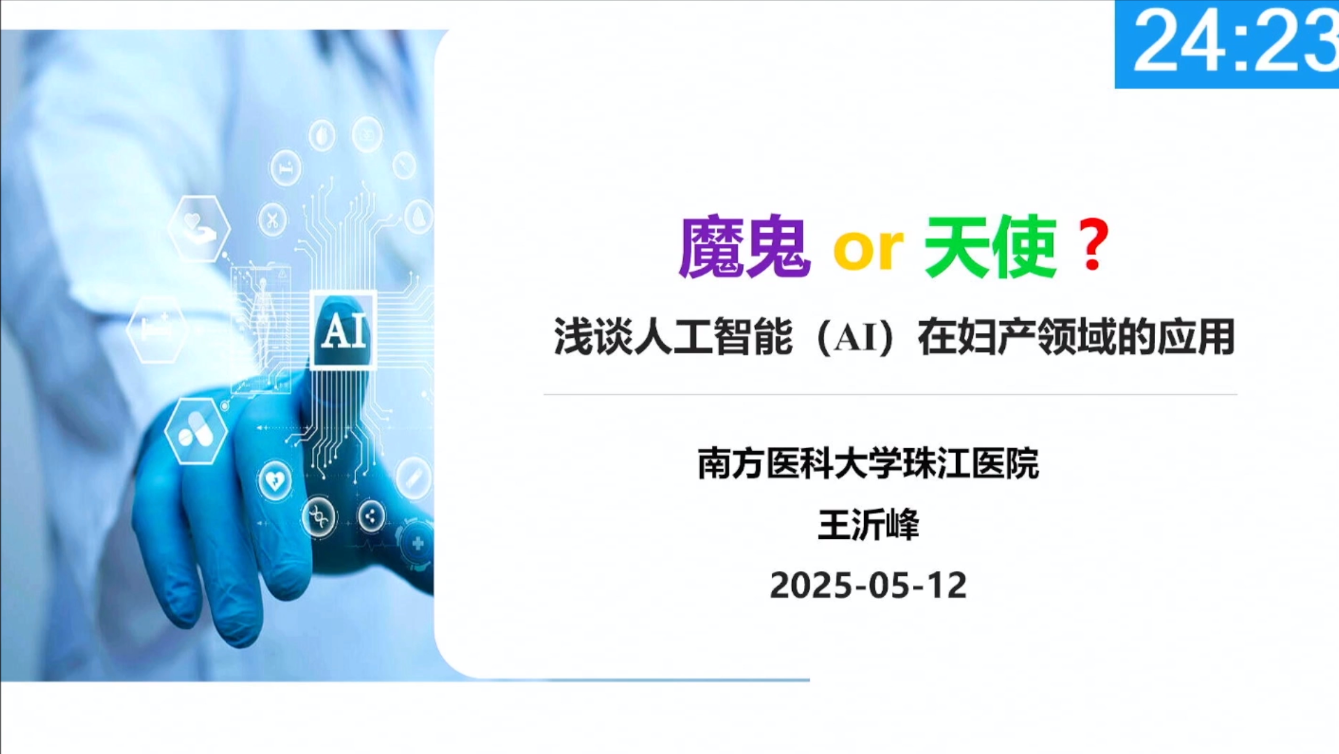 24:23

AI

魔鬼 or 天使？

浅谈人工智能（AI）在妇产领域的应用

南方医科大学珠江医院

王沂峰

2025-05-12